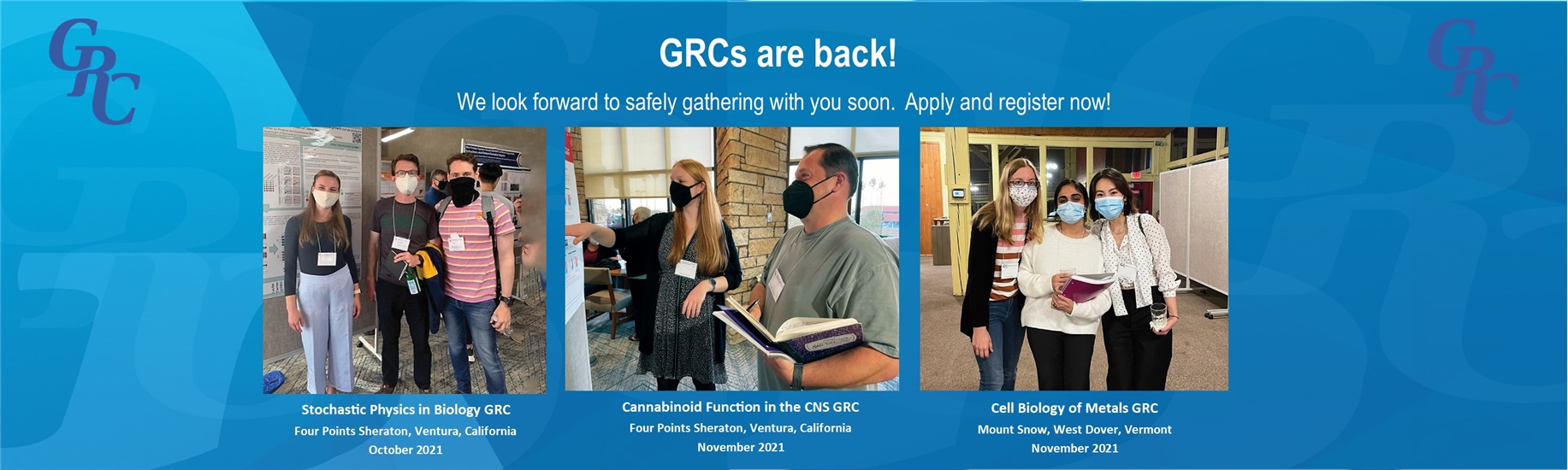 GRC

GRCs are back!

We look forward to safely gathering with you soon. Apply and register now!

GRC

Stochastic Physics in Biology GRC
Four Points Sheraton, Ventura, California
October 2021

Cannabinoid Function in the CNS GRC
Four Points Sheraton, Ventura, California
November 2021

Cell Biology of Metals GRC
Mount Snow, West Dover, Vermont
November 2021